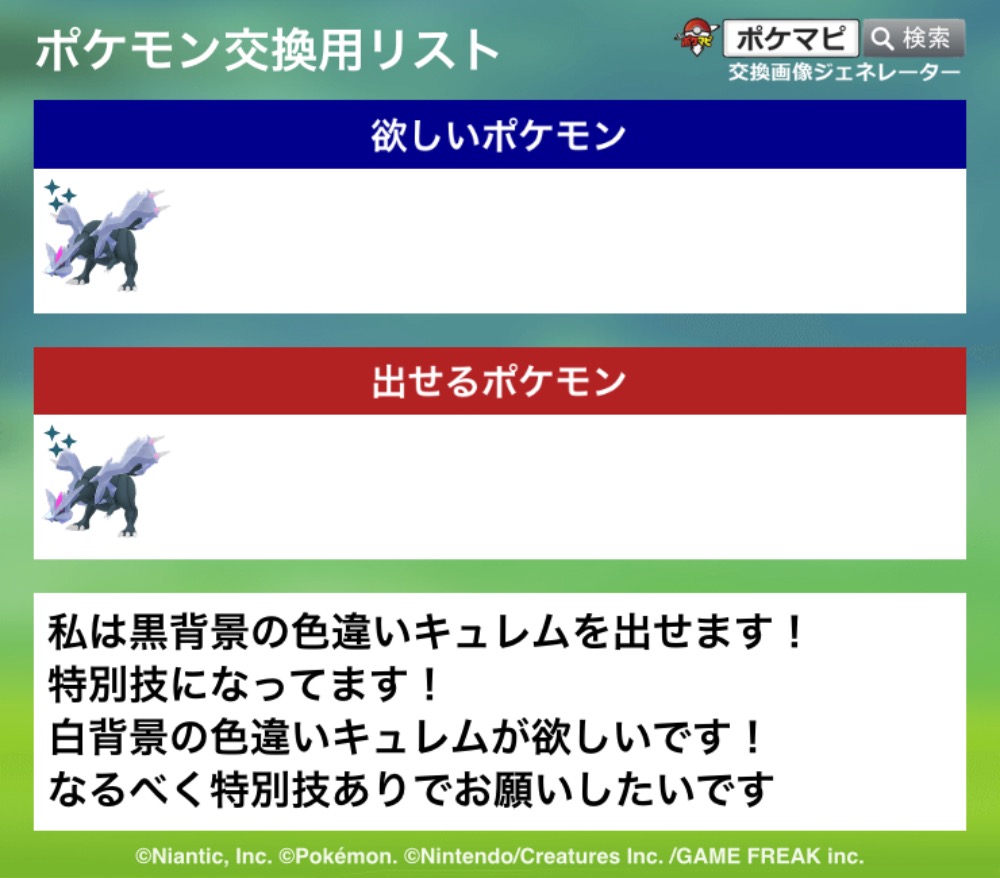 ポケモン交換用リスト

ポケマピ 検索
交換画像ジェネレーター

欲しいポケモン

出せるポケモン

私は黒背景の色違いキュレムを出せます！
特別技になってます！
白背景の色違いキュレムが欲しいです！
なるべく特別技ありでお願いしたいです

©Niantic, Inc. ©Pokémon. ©Nintendo/Creatures Inc. /GAME FREAK inc.